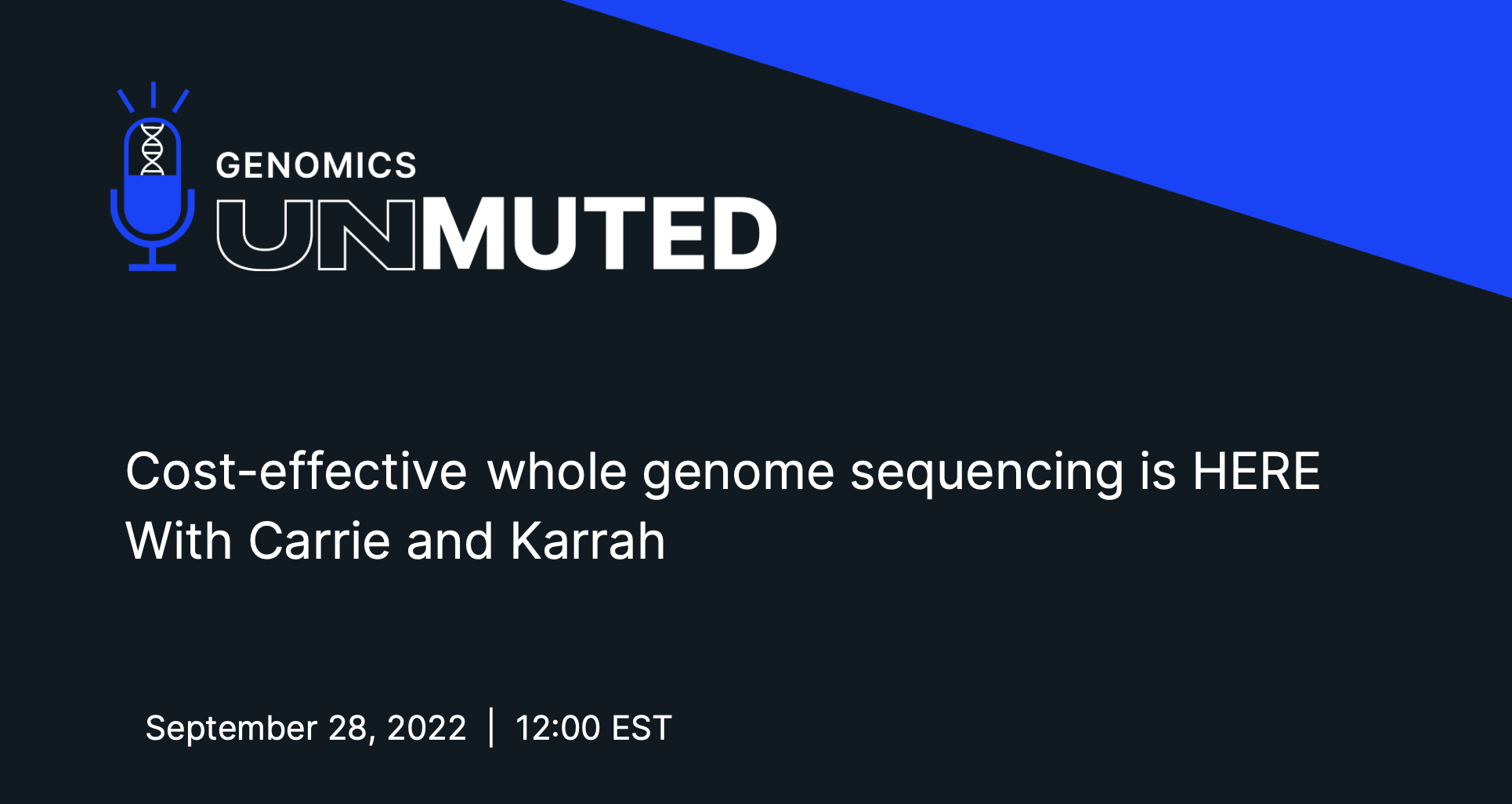 GENOMICS
UNMUTED

Cost-effective whole genome sequencing is HERE
With Carrie and Karrah

September 28, 2022 | 12:00 EST